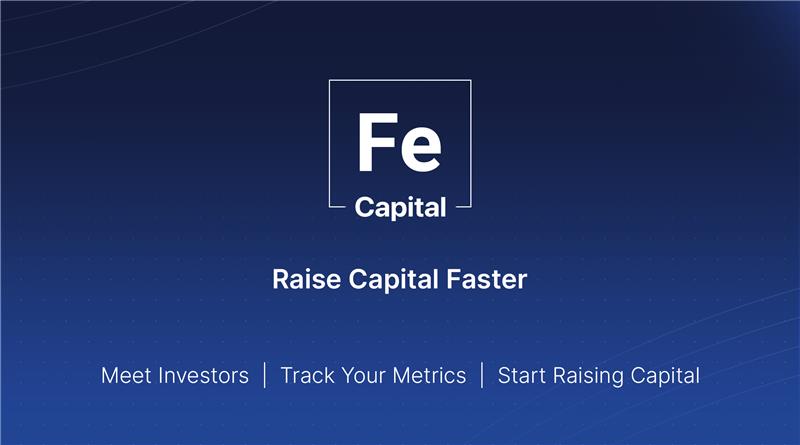 Fe
Capital

Raise Capital Faster

Meet Investors | Track Your Metrics | Start Raising Capital